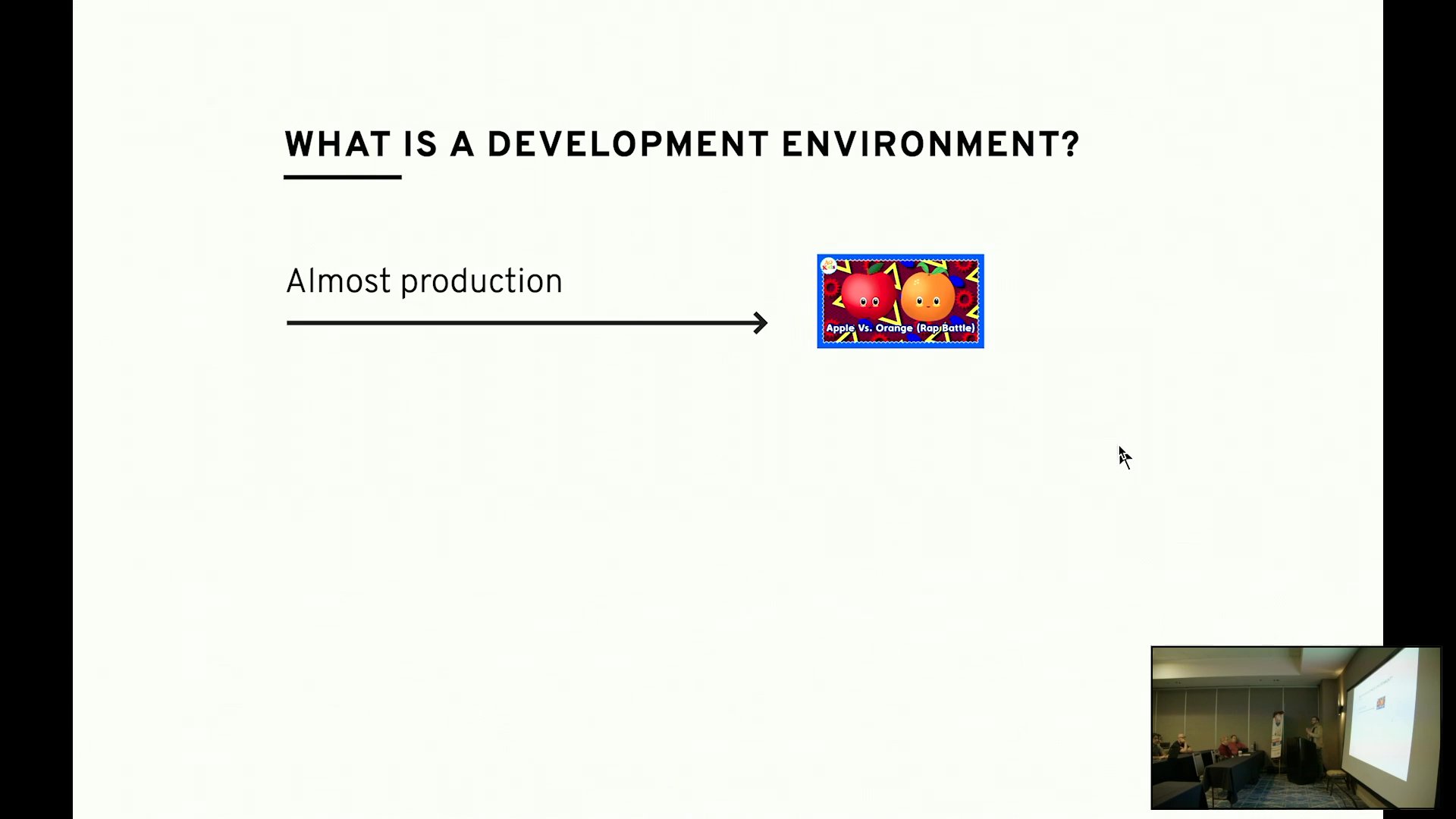 WHAT IS A DEVELOPMENT ENVIRONMENT?

Almost production

Apple Vs. Orange (Rap Battle)